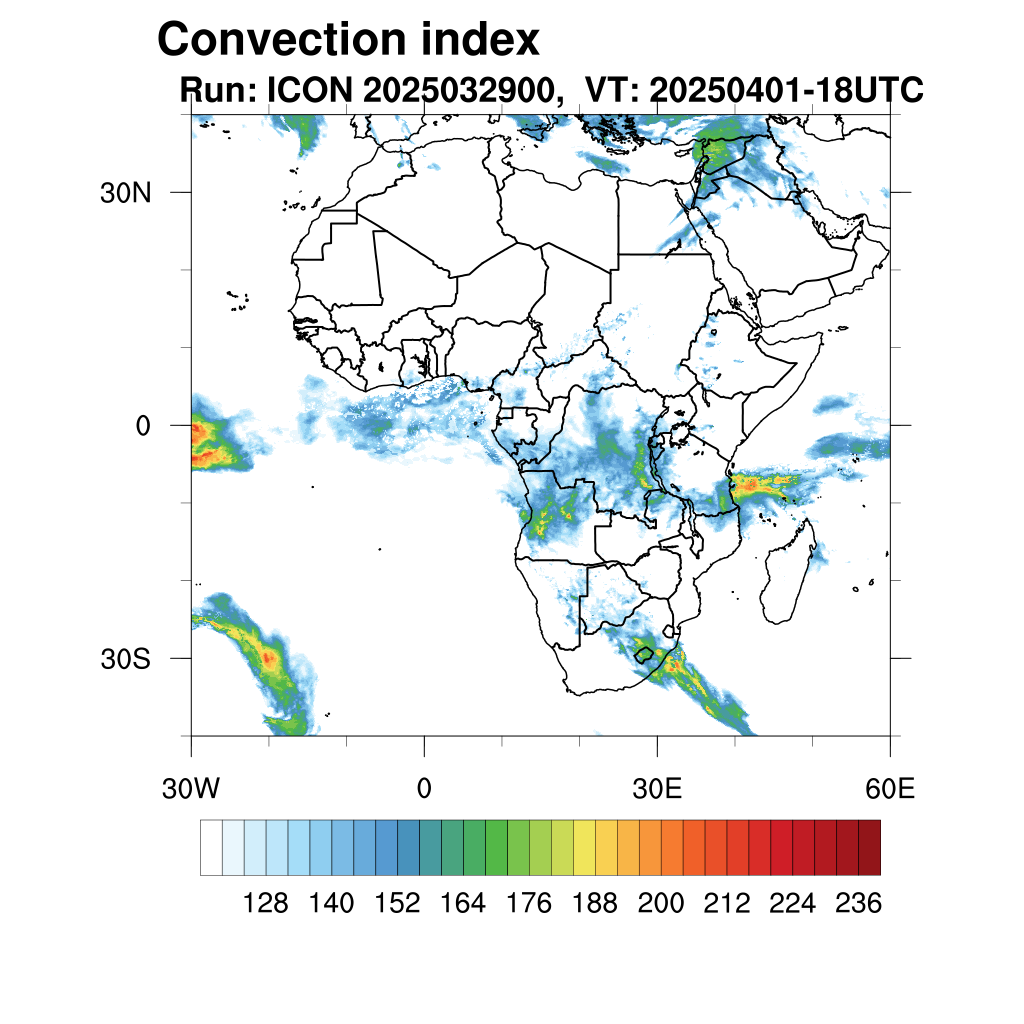 Convection index
Run: ICON 2025032900, VT: 20250401-18UTC

30N
0
30S

30W
0
30E
60E

128 140 152 164 176 188 200 212 224 236